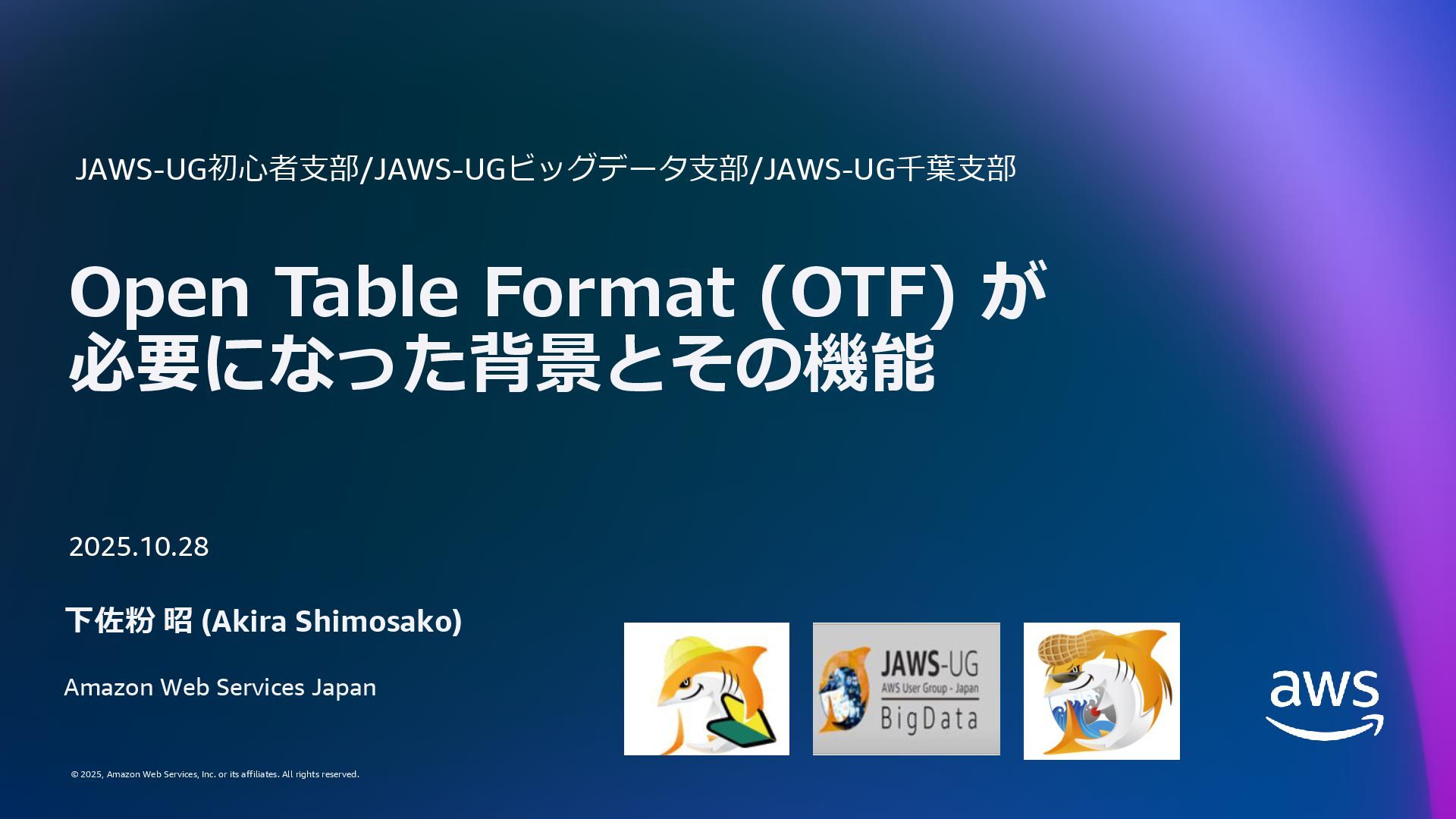 JAWS-UG初心者支部/JAWS-UGビッグデータ支部/JAWS-UG千葉支部

Open Table Format (OTF) が必要になった背景とその機能

2025.10.28

下佐粉 昭 (Akira Shimosako)

Amazon Web Services Japan

JAWS-UG
AWS User Group - Japan
BigData

aws

© 2025, Amazon Web Services, Inc. or its affiliates. All rights reserved.